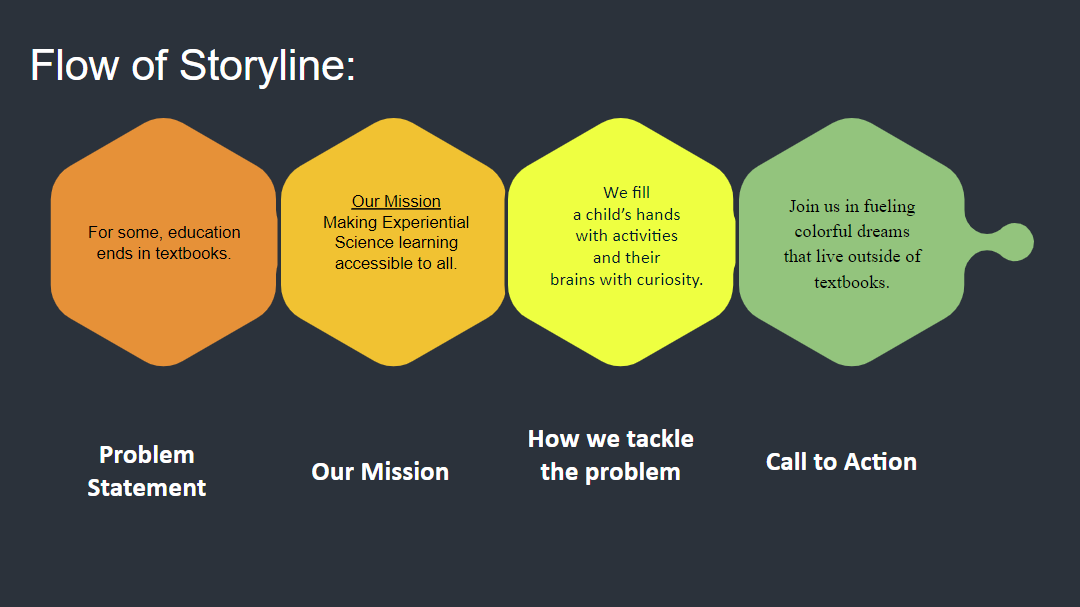 Flow of Storyline:

For some, education ends in textbooks.

Our Mission
Making Experiential Science learning accessible to all.

We fill a child's hands with activities and their brains with curiosity.

Join us in fueling colorful dreams that live outside of textbooks.

Problem Statement

Our Mission

How we tackle the problem

Call to Action